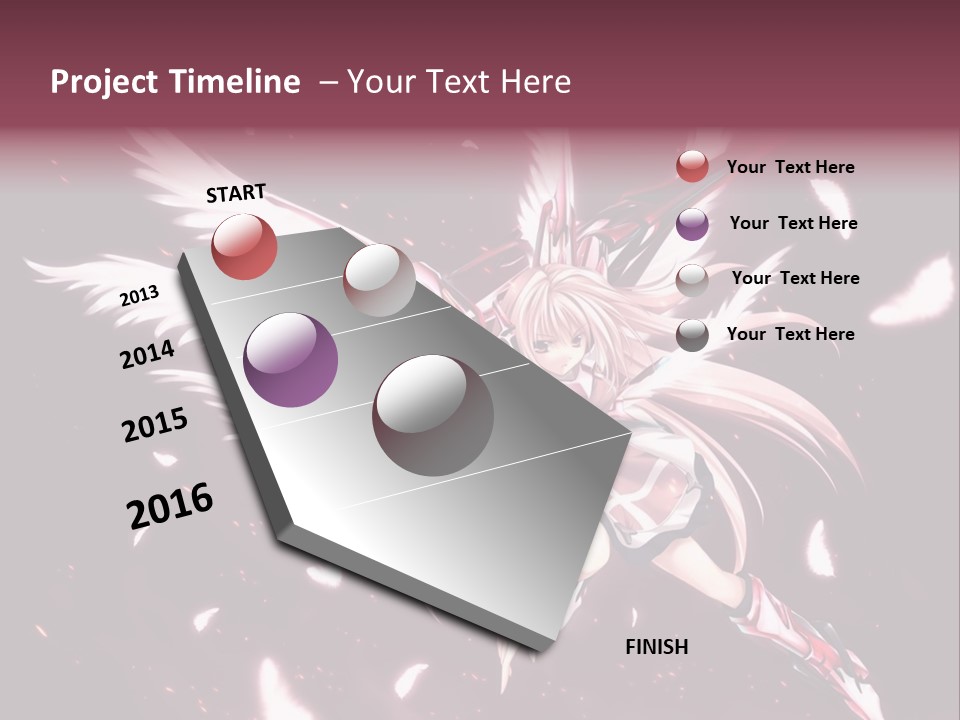 Project Timeline – Your Text Here

START

2013

2014

2015

2016

FINISH

Your Text Here

Your Text Here

Your Text Here

Your Text Here